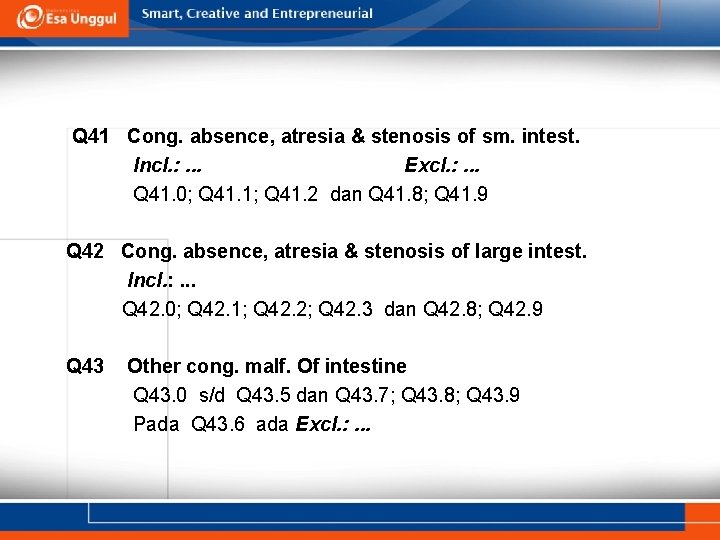 Esa Unggul

Smart, Creative and Entrepreneurial

Q41 Cong. absence, atresia & stenosis of sm. intest.
Incl.: ... Excl.: ...
Q41.0; Q41.1; Q41.2 dan Q41.8; Q41.9

Q42 Cong. absence, atresia & stenosis of large intest.
Incl.: ...
Q42.0; Q42.1; Q42.2; Q42.3 dan Q42.8; Q42.9

Q43 Other cong. malf. Of intestine
Q43.0 s/d Q43.5 dan Q43.7; Q43.8; Q43.9
Pada Q43.6 ada Excl.: ...